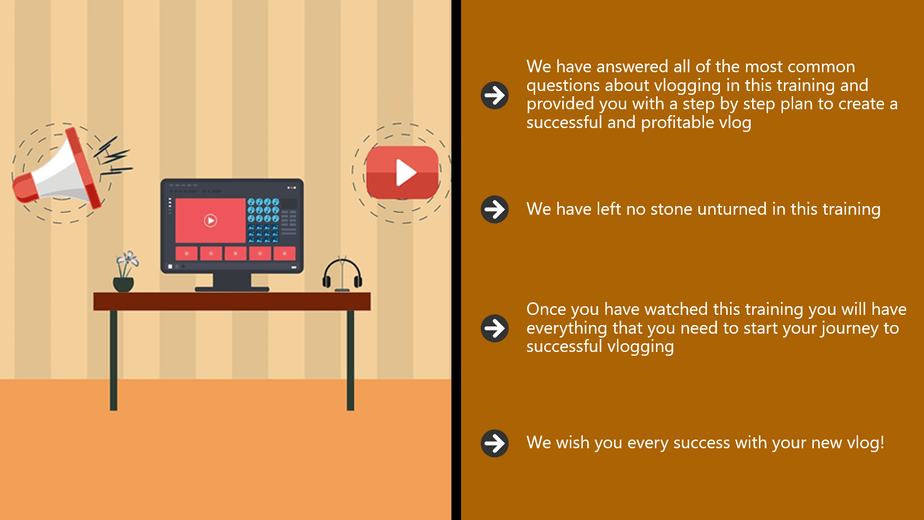 We have answered all of the most common questions about vlogging in this training and provided you with a step by step plan to create a successful and profitable vlog

We have left no stone unturned in this training

Once you have watched this training you will have everything that you need to start your journey to successful vlogging

We wish you every success with your new vlog!